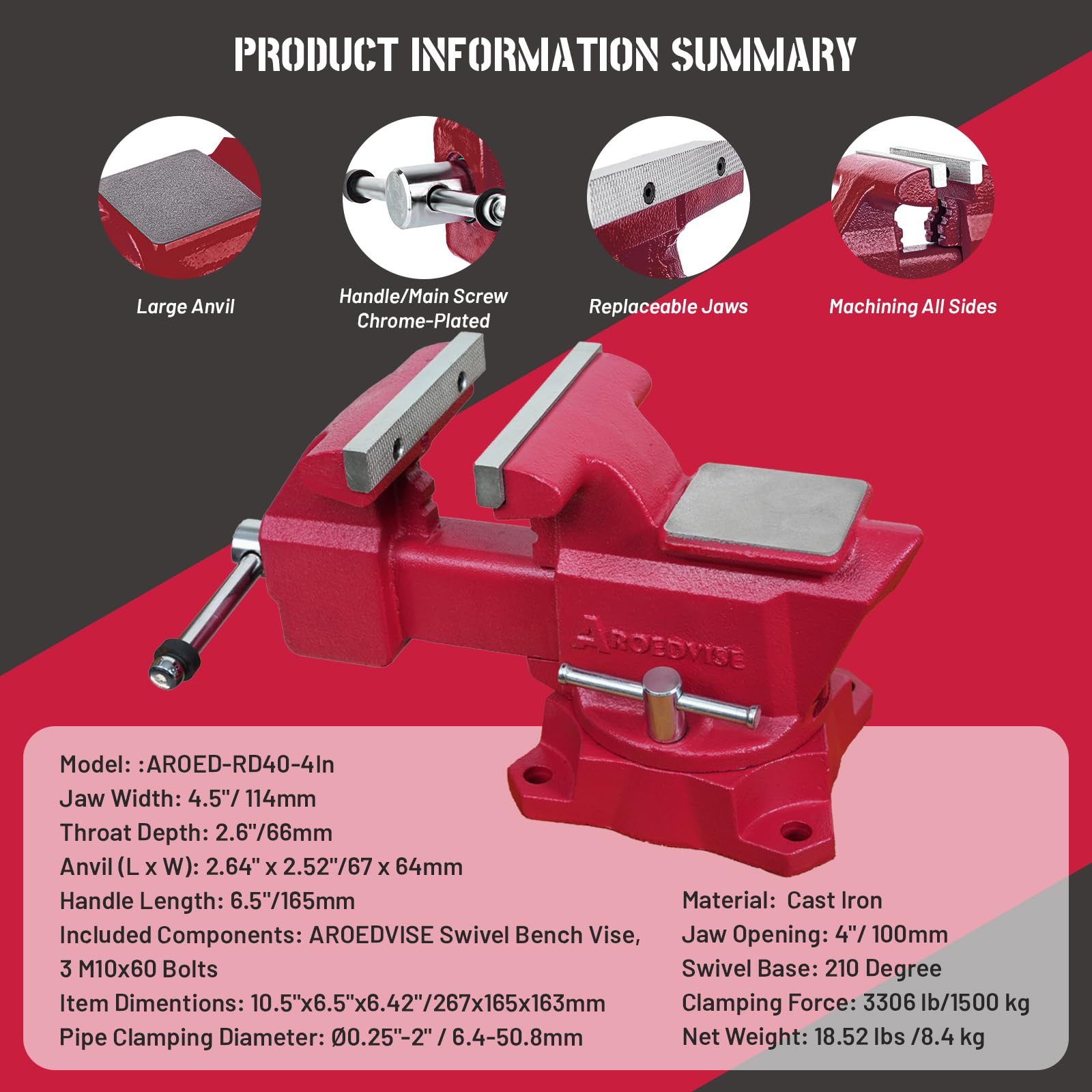 PRODUCT INFORMATION SUMMARY

Large Anvil

Handle/Main Screw Chrome-Plated

Replaceable Jaws

Machining All Sides

AROEDVISE

Model: :AROED-RD40-4In
Jaw Width: 4.5"/ 114mm
Throat Depth: 2.6"/66mm
Anvil (L x W): 2.64" x 2.52"/67 x 64mm
Handle Length: 6.5"/165mm
Included Components: AROEDVISE Swivel Bench Vise, 3 M10x60 Bolts
Item Dimentions: 10.5"x6.5"x6.42"/267x165x163mm
Pipe Clamping Diameter: Ø0.25"-2" / 6.4-50.8mm

Material: Cast Iron
Jaw Opening: 4"/ 100mm
Swivel Base: 210 Degree
Clamping Force: 3306 lb/1500 kg
Net Weight: 18.52 lbs /8.4 kg